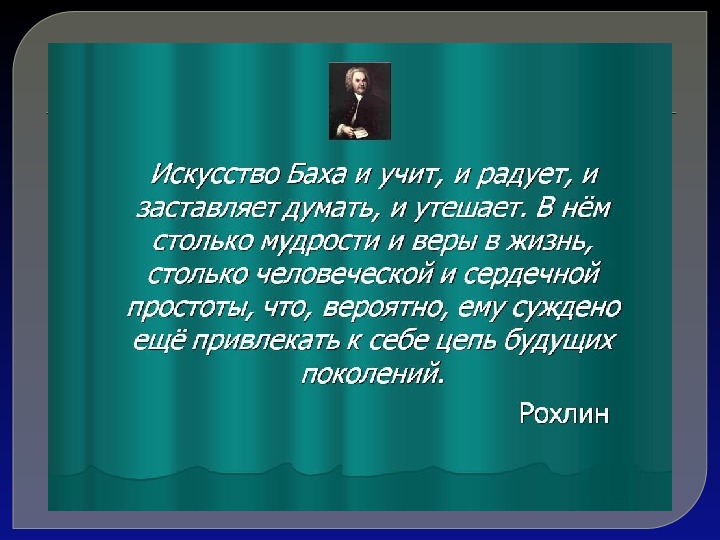 Искусство Баха и учит, и радует, и заставляет думать, и утешает. В нём столько мудрости и веры в жизнь, столько человеческой и сердечной простоты, что, вероятно, ему суждено ещё привлекать к себе цепь будущих поколений.

Рохлин